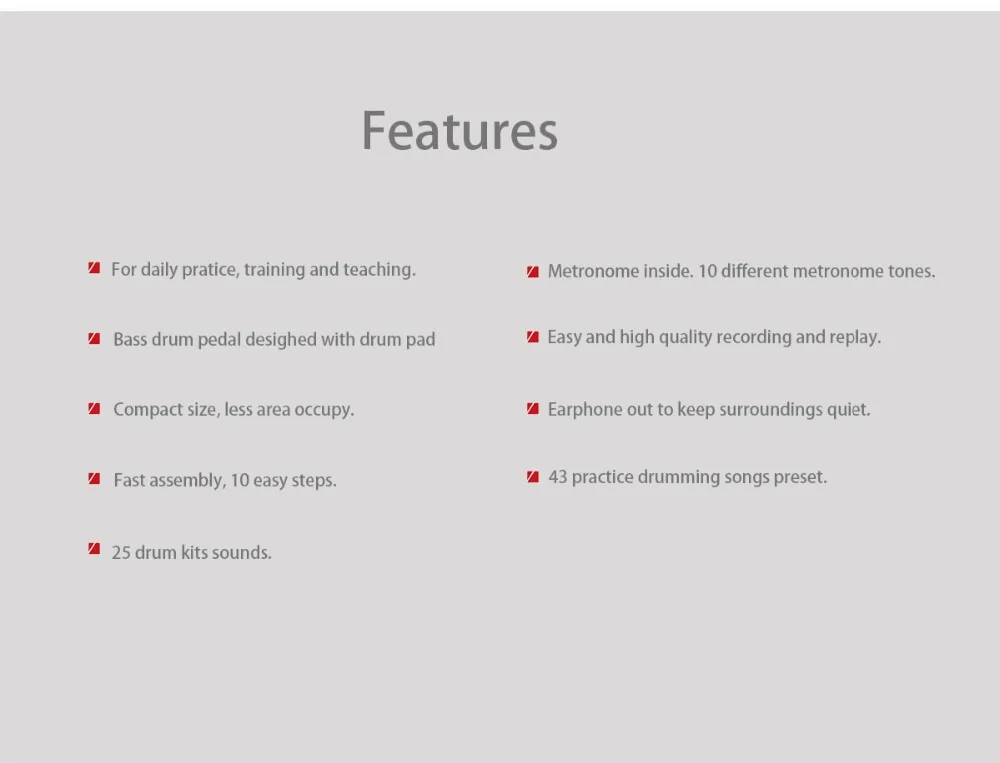 Features

For daily pratice, training and teaching.

Bass drum pedal desighed with drum pad

Compact size, less area occupy.

Fast assembly, 10 easy steps.

25 drum kits sounds.

Metronome inside. 10 different metronome tones.

Easy and high quality recording and replay.

Earphone out to keep surroundings quiet.

43 practice drumming songs preset.